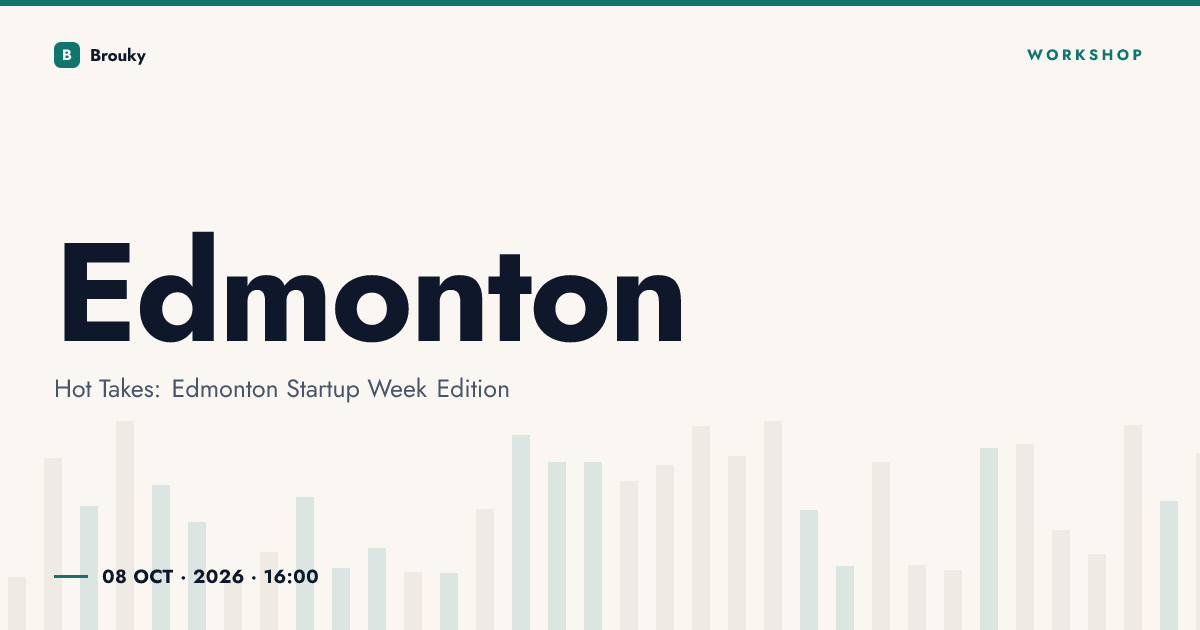 B Brouky

WORKSHOP

Edmonton

Hot Takes: Edmonton Startup Week Edition

08 OCT · 2026 · 16:00